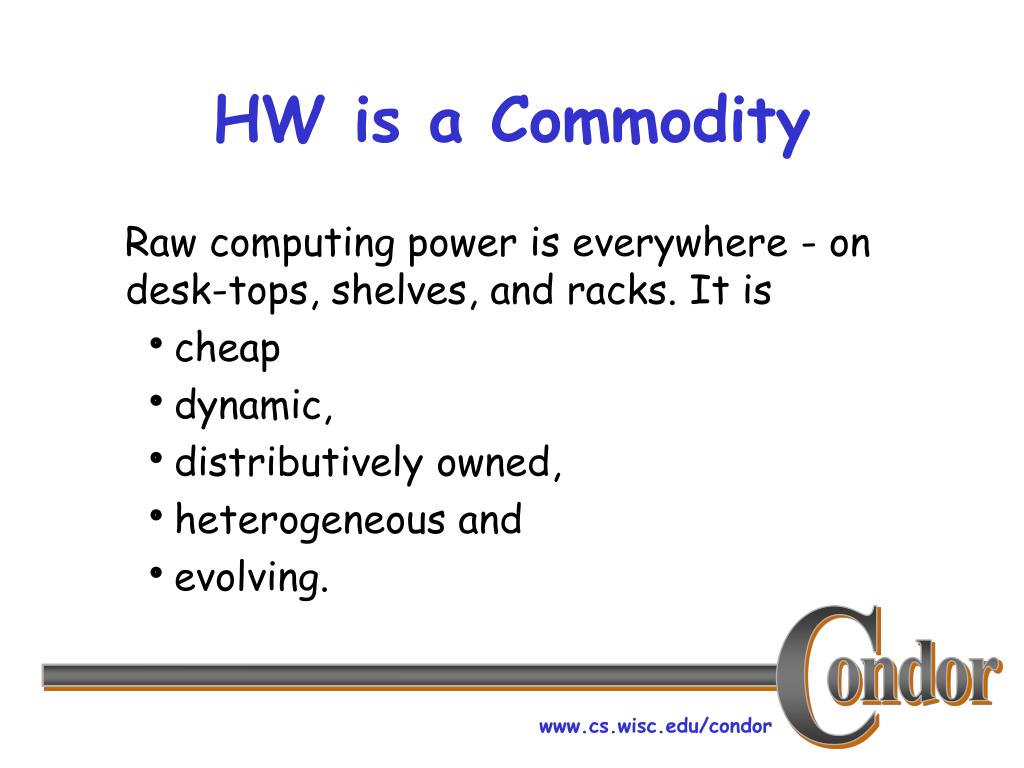 HW is a Commodity

Raw computing power is everywhere - on desk-tops, shelves, and racks. It is

• cheap
• dynamic,
• distributively owned,
• heterogeneous and
• evolving.

Condor

www.cs.wisc.edu/condor